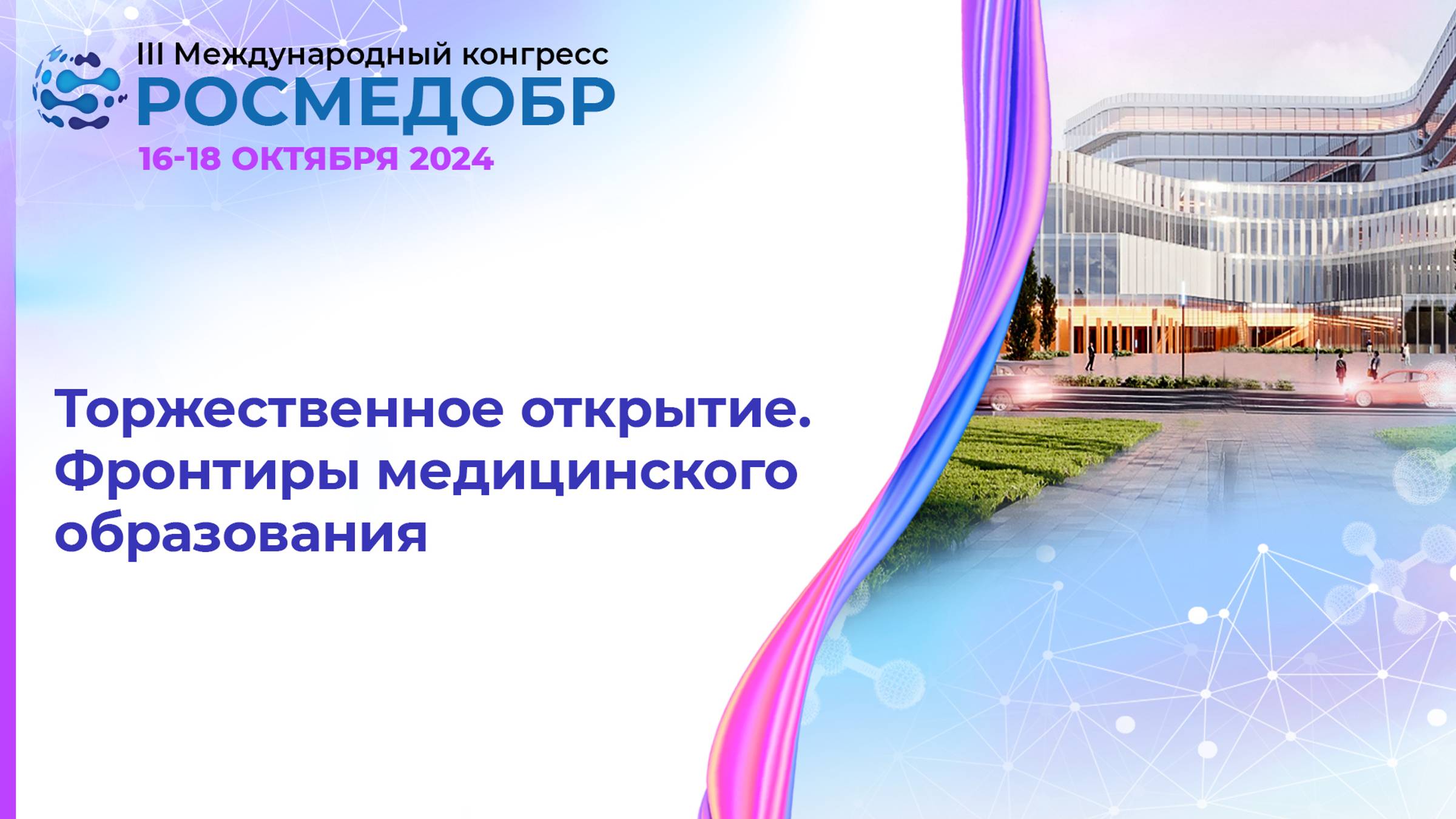 III Международный конгресс
РОСМЕДОБР
16-18 ОКТЯБРЯ 2024

Торжественное открытие. Фронтиры медицинского образования